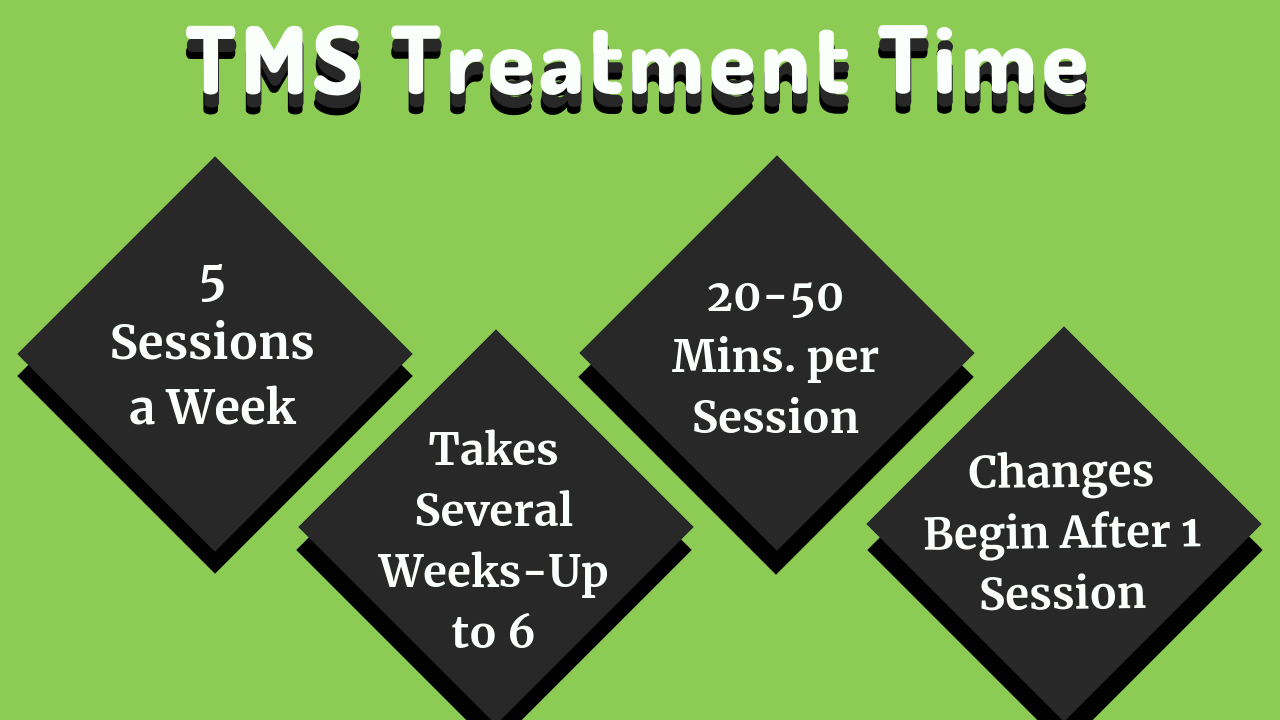 TMS Treatment Time

5 Sessions a Week

Takes Several Weeks-Up to 6

20-50 Mins. per Session

Changes Begin After 1 Session